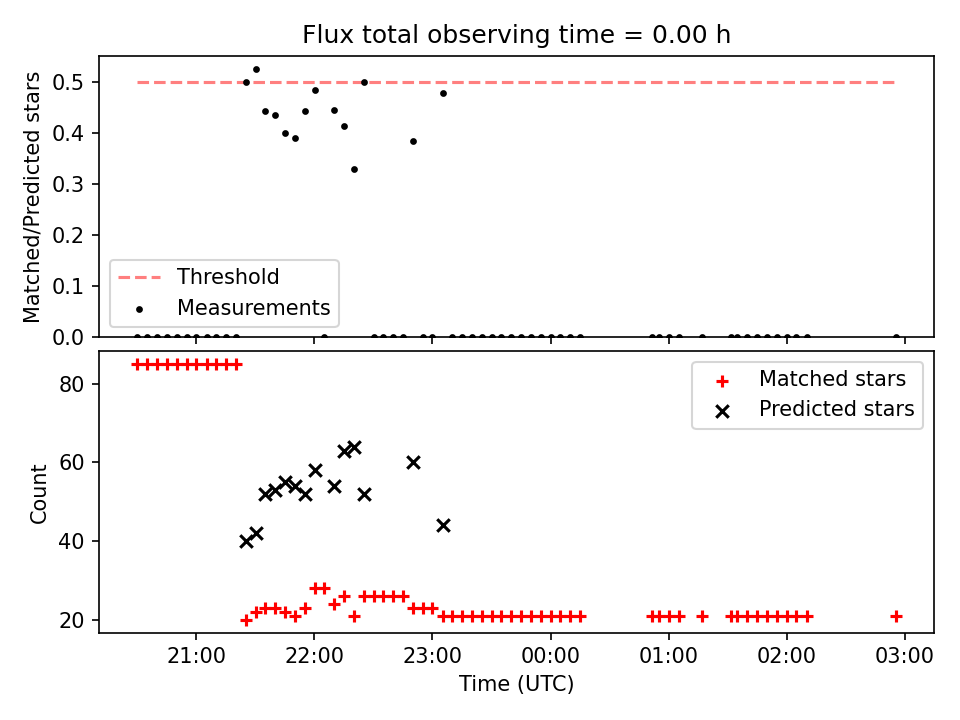 Flux total observing time = 0.00 h

Matched/Predicted stars
0.5
0.4
0.3
0.2
0.1
0.0

Threshold
Measurements

Count
80
60
40
20

Matched stars
Predicted stars

21:00
22:00
23:00
00:00
01:00
02:00
03:00
Time (UTC)